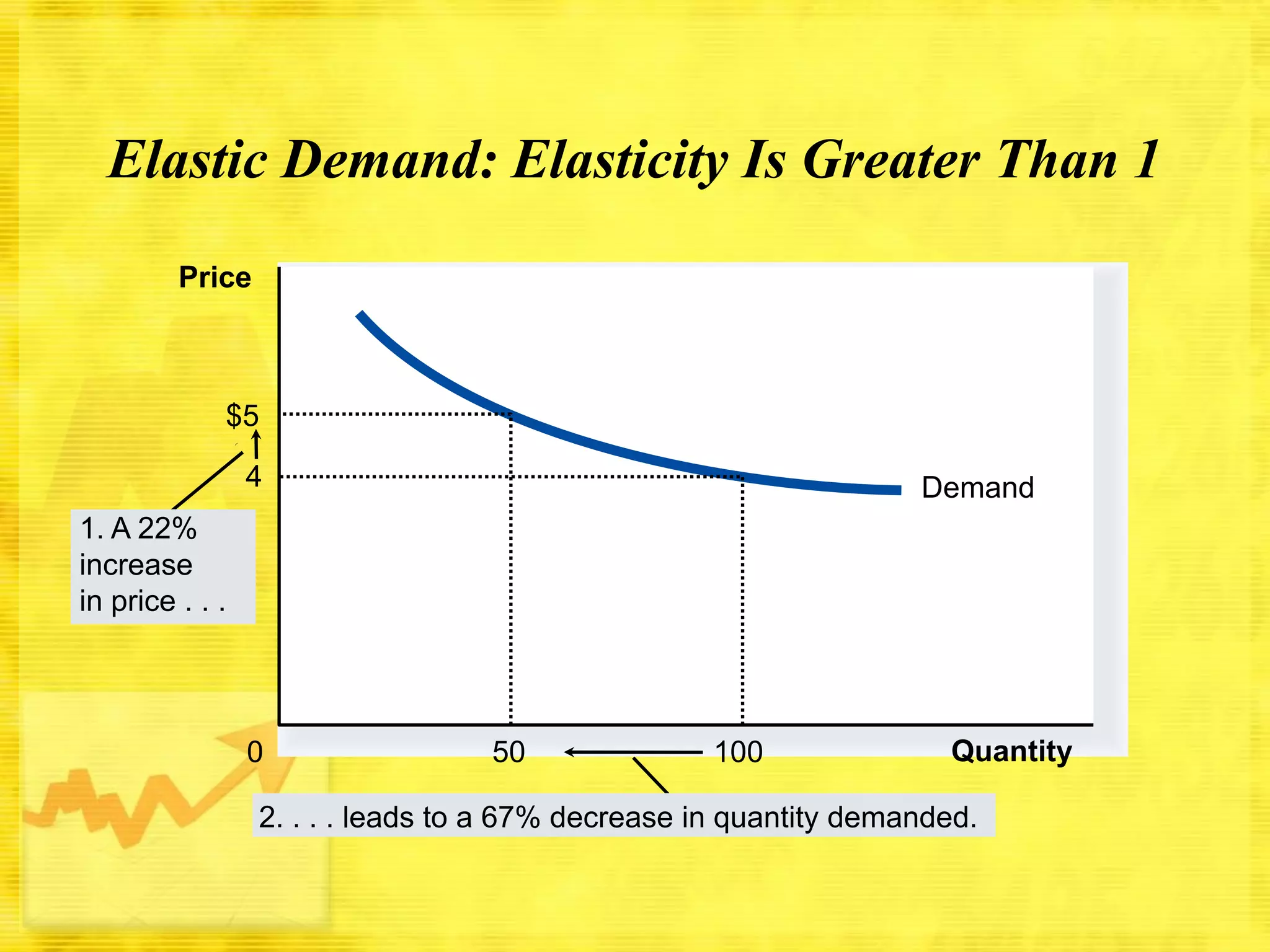 Elastic Demand: Elasticity Is Greater Than 1

Price

$5

4

Demand

1. A 22% increase in price . . .

0

50

100

Quantity

2. . . . leads to a 67% decrease in quantity demanded.